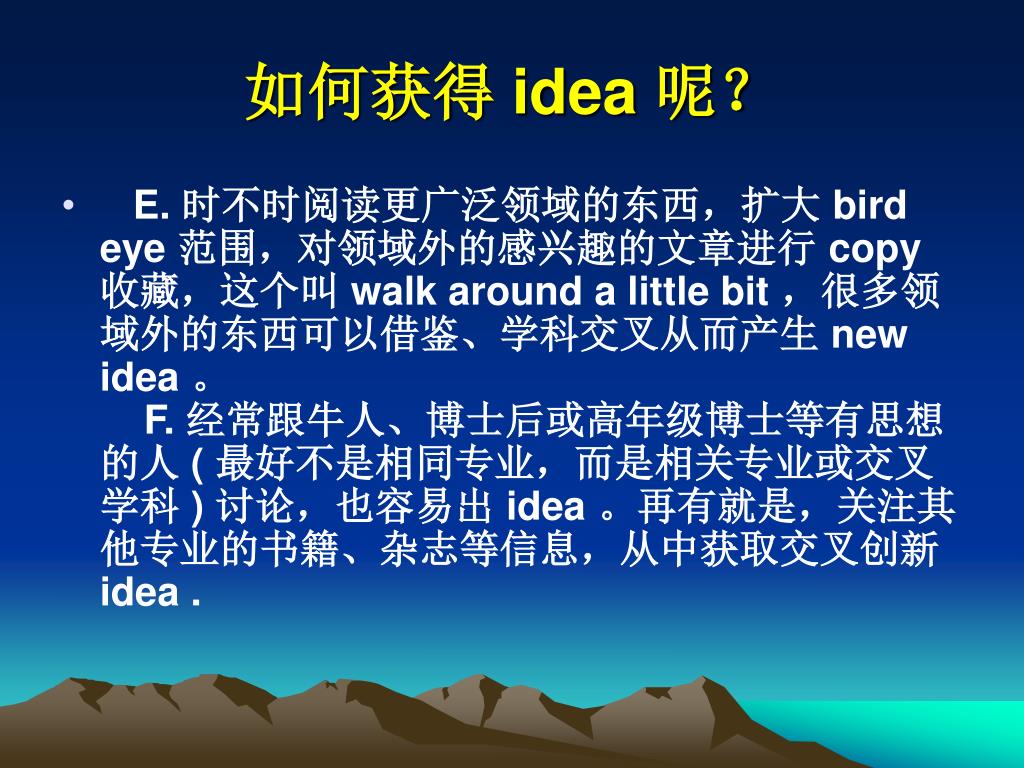 如何获得 idea 呢？

• E. 时不时阅读更广泛领域的东西，扩大 bird eye 范围，对领域外的感兴趣的文章进行 copy 收藏，这个叫 walk around a little bit ，很多领域外的东西可以借鉴、学科交叉从而产生 new idea 。

F. 经常跟牛人、博士后或高年级博士等有思想的人 ( 最好不是相同专业，而是相关专业或交叉学科 ) 讨论，也容易出 idea 。再有就是，关注其他专业的书籍、杂志等信息，从中获取交叉创新 idea .